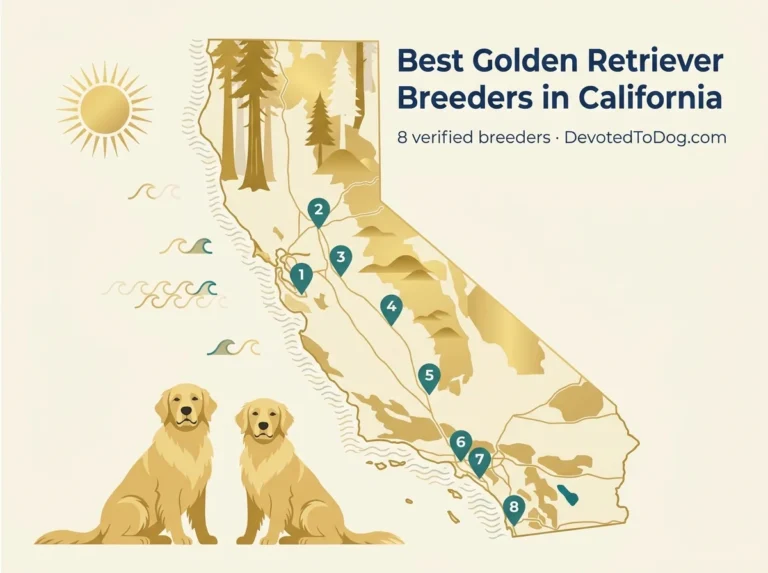 Best Golden Retriever Breeders in California

8 verified breeders · DevotedToDog.com

2
3
1
4
5
6
7
8